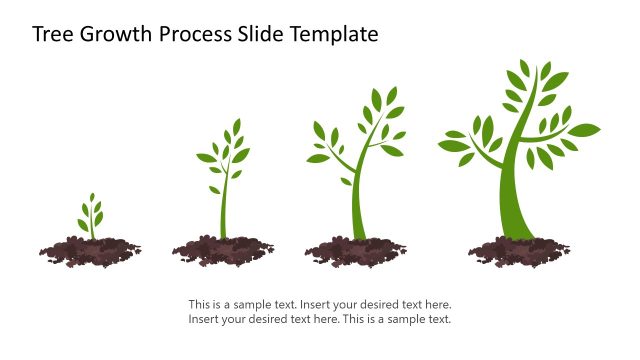 Tree Growth Process Slide Template

This is a sample text. Insert your desired text here. Insert your desired text here. This is a sample text.